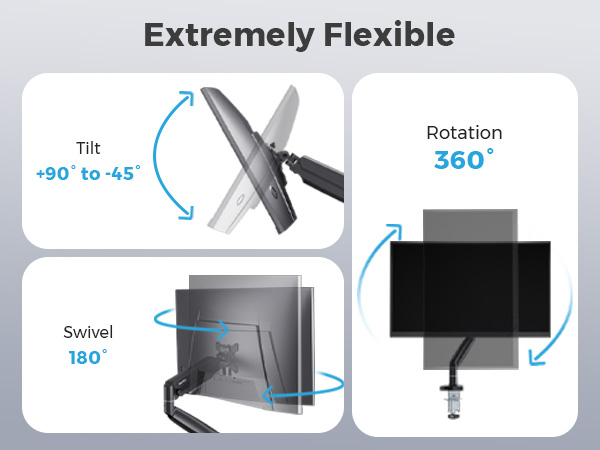 Extremely Flexible

Tilt
+90° to -45°

Swivel
180°

Rotation
360°